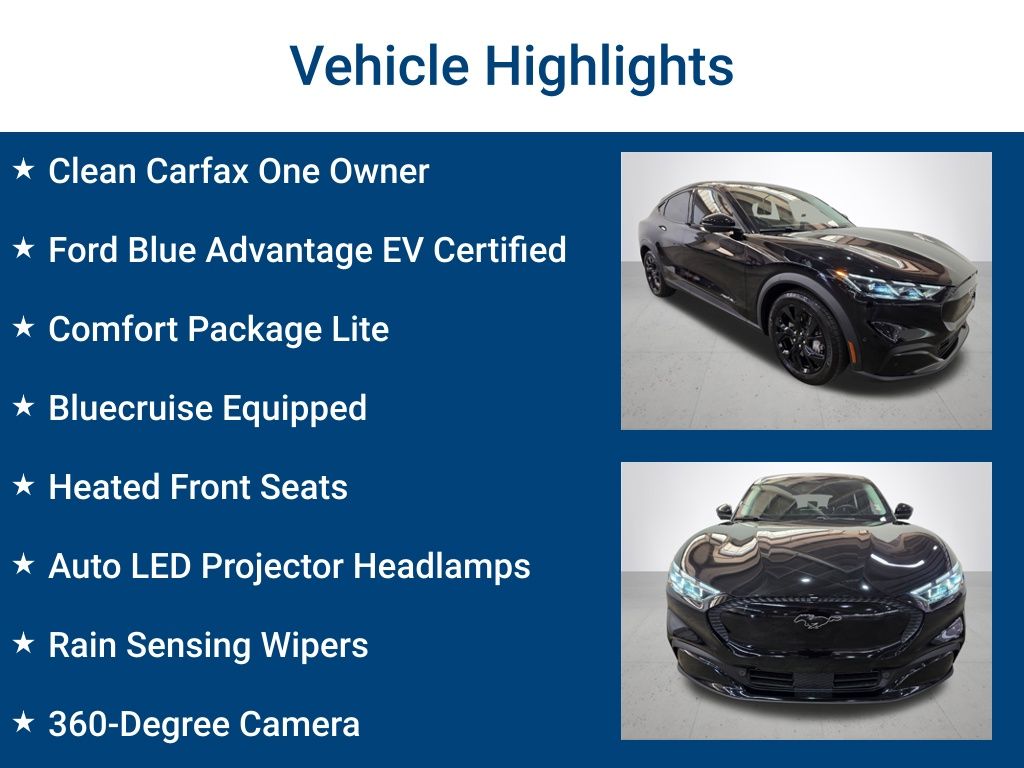 Vehicle Highlights

★ Clean Carfax One Owner

★ Ford Blue Advantage EV Certified

★ Comfort Package Lite

★ Bluecruise Equipped

★ Heated Front Seats

★ Auto LED Projector Headlamps

★ Rain Sensing Wipers

★ 360-Degree Camera